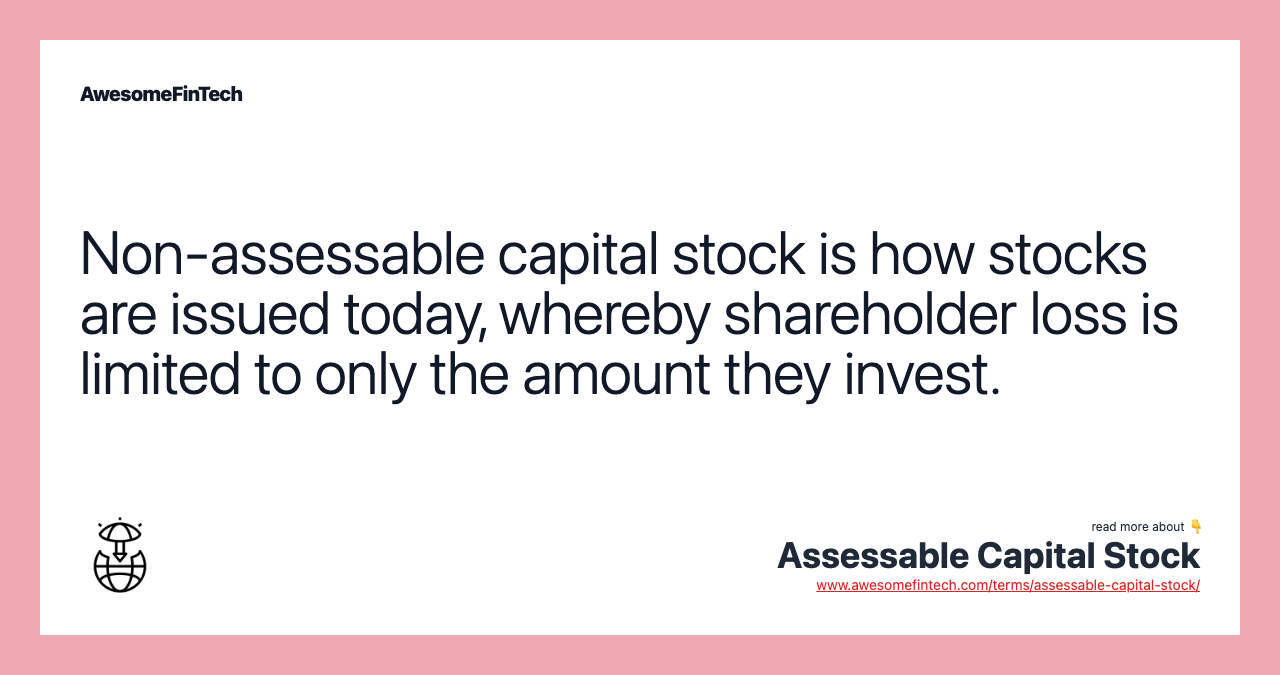 AwesomeFinTech

Non-assessable capital stock is how stocks are issued today, whereby shareholder loss is limited to only the amount they invest.

read more about 👇
Assessable Capital Stock
www.awesomefintech.com/terms/assessable-capital-stock/